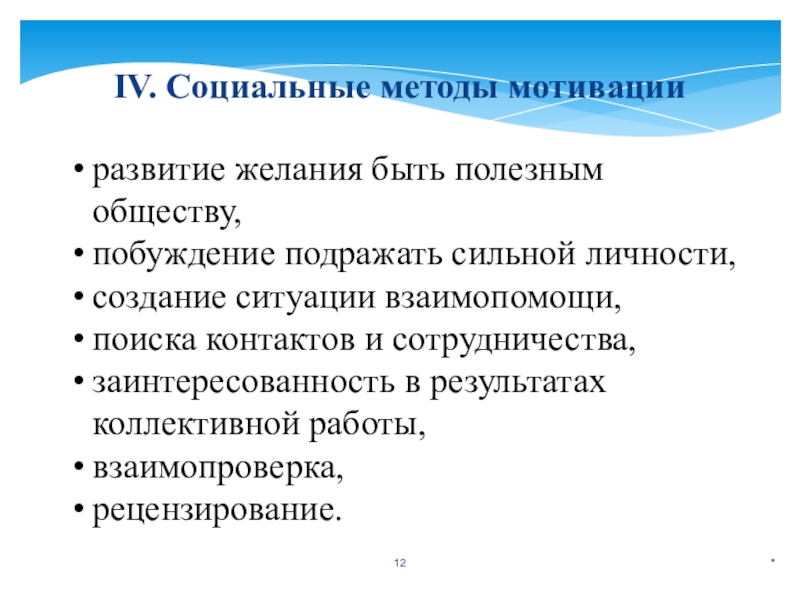 IV. Социальные методы мотивации

• развитие желания быть полезным обществу,
• побуждение подражать сильной личности,
• создание ситуации взаимопомощи,
• поиска контактов и сотрудничества,
• заинтересованность в результатах коллективной работы,
• взаимопроверка,
• рецензирование.

12

*